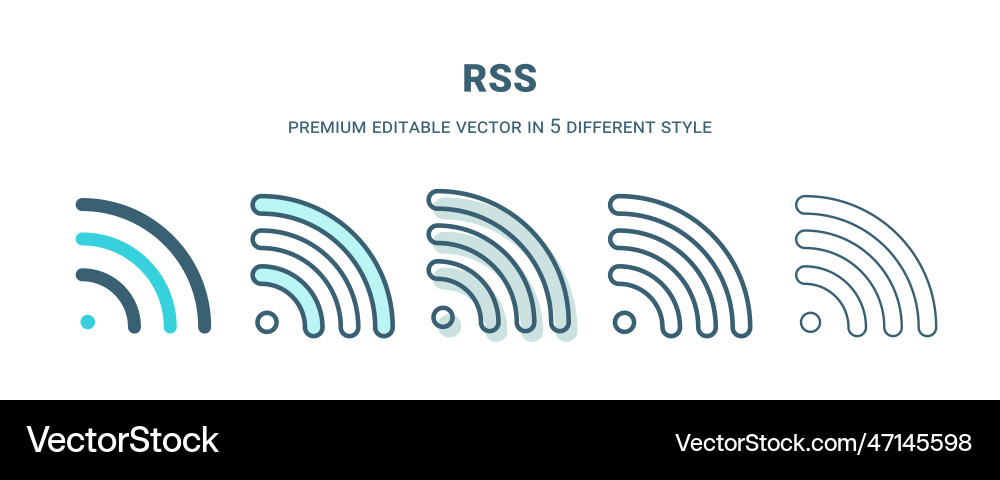 RSS

PREMIUM EDITABLE VECTOR IN 5 DIFFERENT STYLE

VectorStock

VectorStock.com/47145598